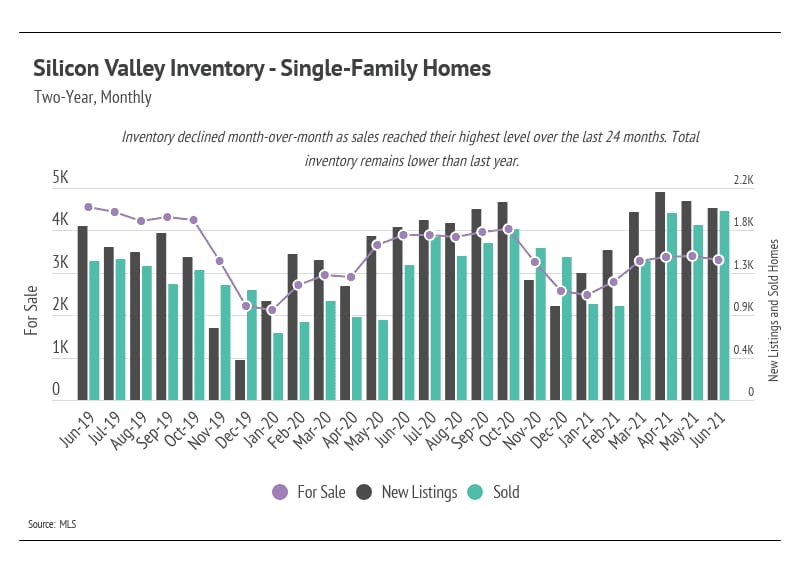 Silicon Valley Inventory - Single-Family Homes

Two-Year, Monthly

Inventory declined month-over-month as sales reached their highest level over the last 24 months. Total inventory remains lower than last year.

For Sale

5K
4K
3K
2K
1K
0

New Listings and Sold Homes

2.2K
1.8K
1.3K
0.9K
0.4K
0

Jun-19 Jul-19 Aug-19 Sep-19 Oct-19 Nov-19 Dec-19 Jan-20 Feb-20 Mar-20 Apr-20 May-20 Jun-20 Jul-20 Aug-20 Sep-20 Oct-20 Nov-20 Dec-20 Jan-21 Feb-21 Mar-21 Apr-21 May-21 Jun-21

For Sale New Listings Sold

Source: MLS